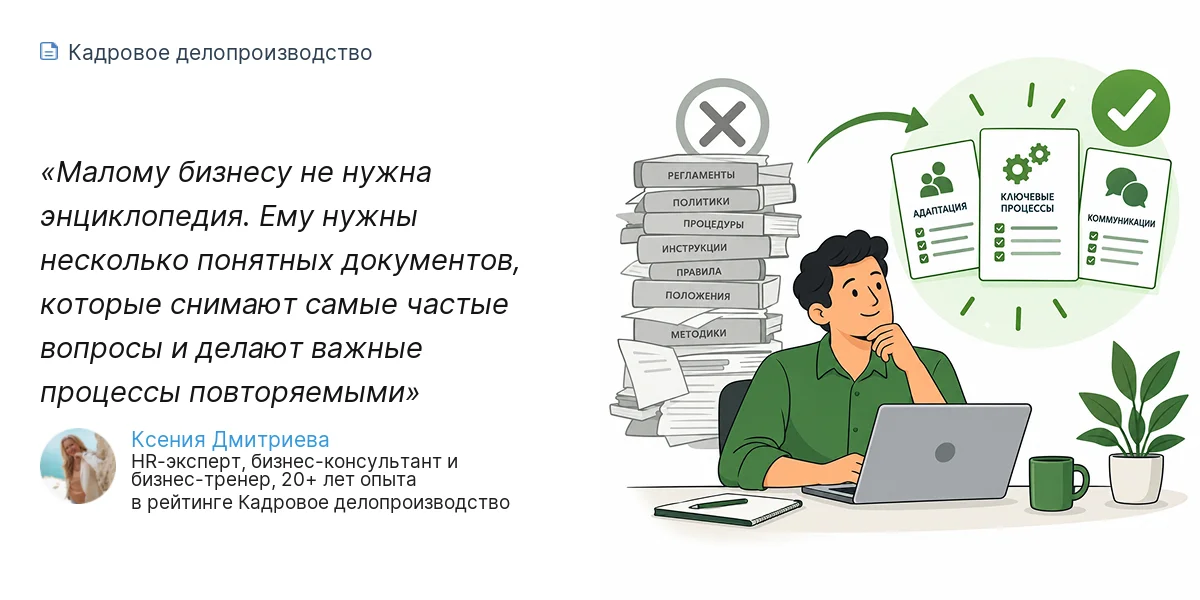 Кадровое делопроизводство

«Малому бизнесу не нужна энциклопедия. Ему нужны несколько понятных документов, которые снимают самые частые вопросы и делают важные процессы повторяемыми»

Ксения Дмитриева
HR-эксперт, бизнес-консультант и бизнес-тренер, 20+ лет опыта
в рейтинге Кадровое делопроизводство

РЕГЛАМЕНТЫ
ПОЛИТИКИ
ПРОЦЕДУРЫ
ИНСТРУКЦИИ
ПРАВИЛА
ПОЛОЖЕНИЯ
МЕТОДИКИ

АДАПТАЦИЯ
КЛЮЧЕВЫЕ ПРОЦЕССЫ
КОММУНИКАЦИИ